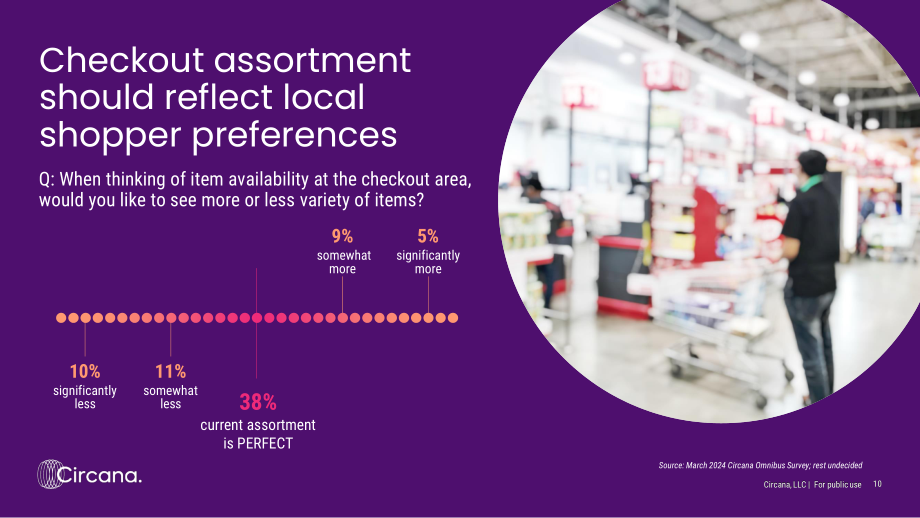 Checkout assortment should reflect local shopper preferences

Q: When thinking of item availability at the checkout area, would you like to see more or less variety of items?

9%
somewhat more

5%
significantly more

10%
significantly less

11%
somewhat less

38%
current assortment is PERFECT

Circana.

Source: March 2024 Circana Omnibus Survey; rest undecided

Circana, LLC | For public use 10